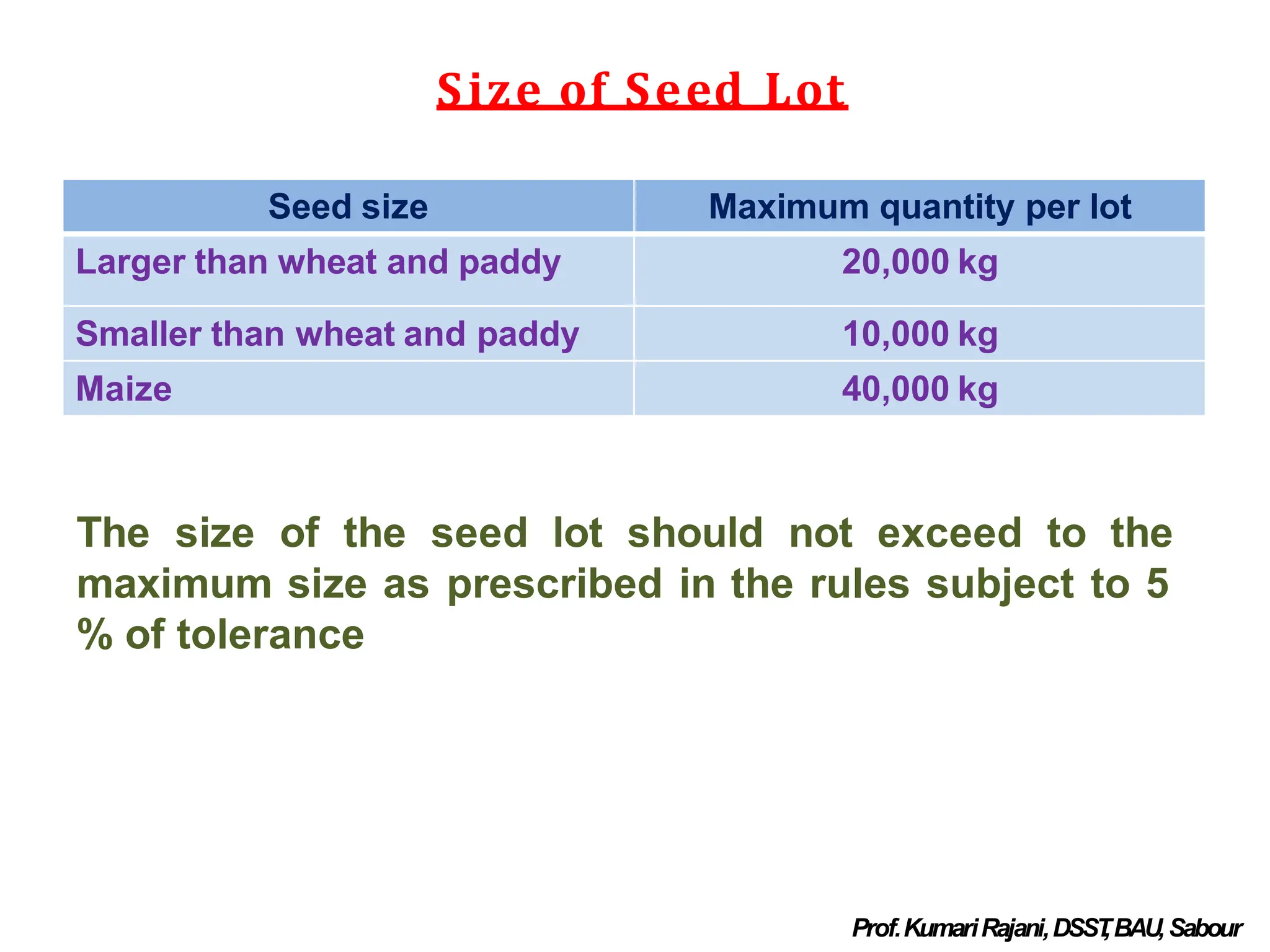 Size of Seed Lot

| Seed size | Maximum quantity per lot |
|---|---|
| Larger than wheat and paddy | 20,000 kg |
| Smaller than wheat and paddy | 10,000 kg |
| Maize | 40,000 kg |

The size of the seed lot should not exceed to the maximum size as prescribed in the rules subject to 5 % of tolerance

Prof. Kumari Rajani, DSST, BAU, Sabour